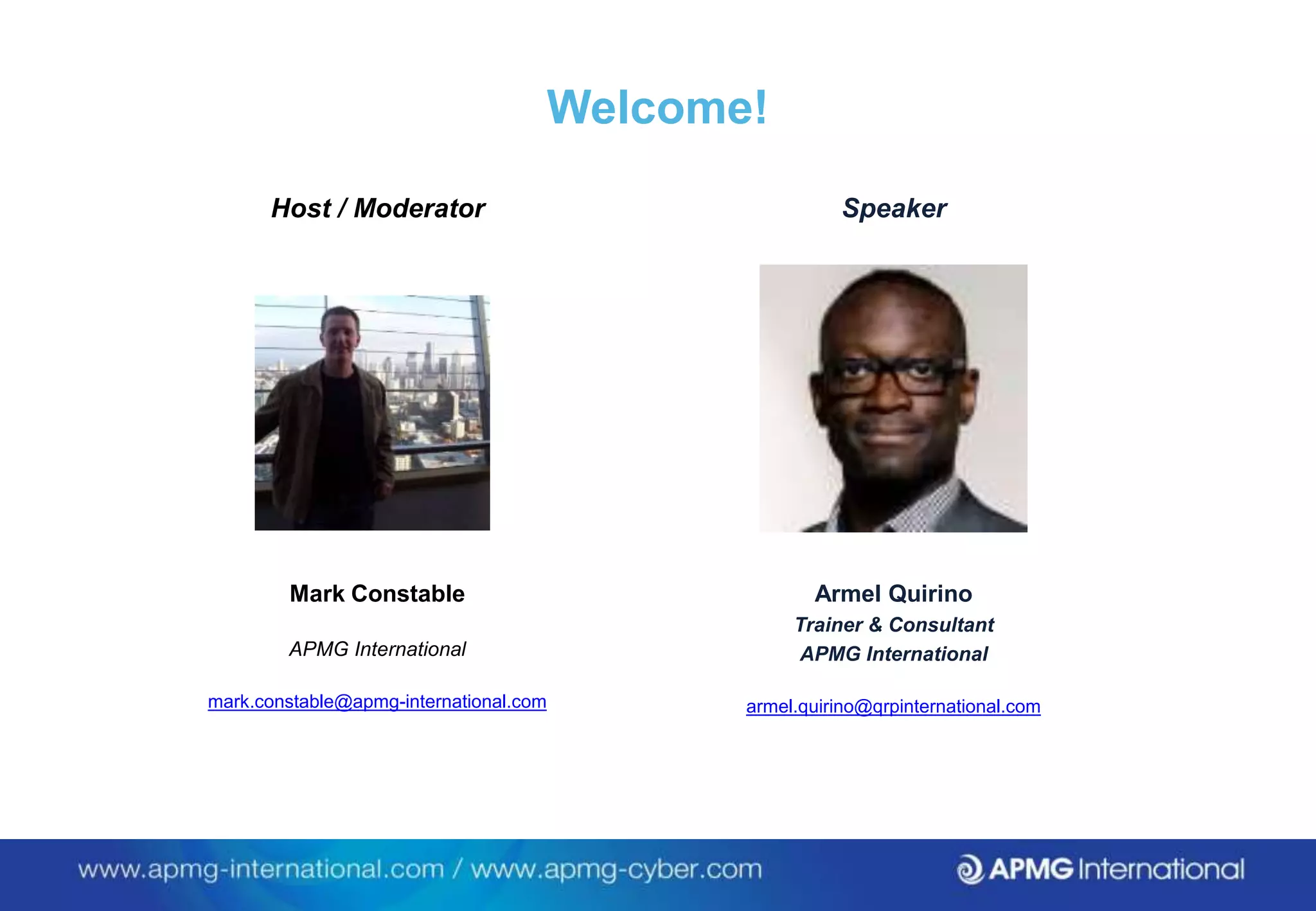 Welcome!

Host / Moderator

Mark Constable

APMG International

mark.constable@apmg-international.com

Speaker

Armel Quirino

Trainer & Consultant

APMG International

armel.quirino@qrpinternational.com

www.apmg-international.com / www.apmg-cyber.com

APMG International